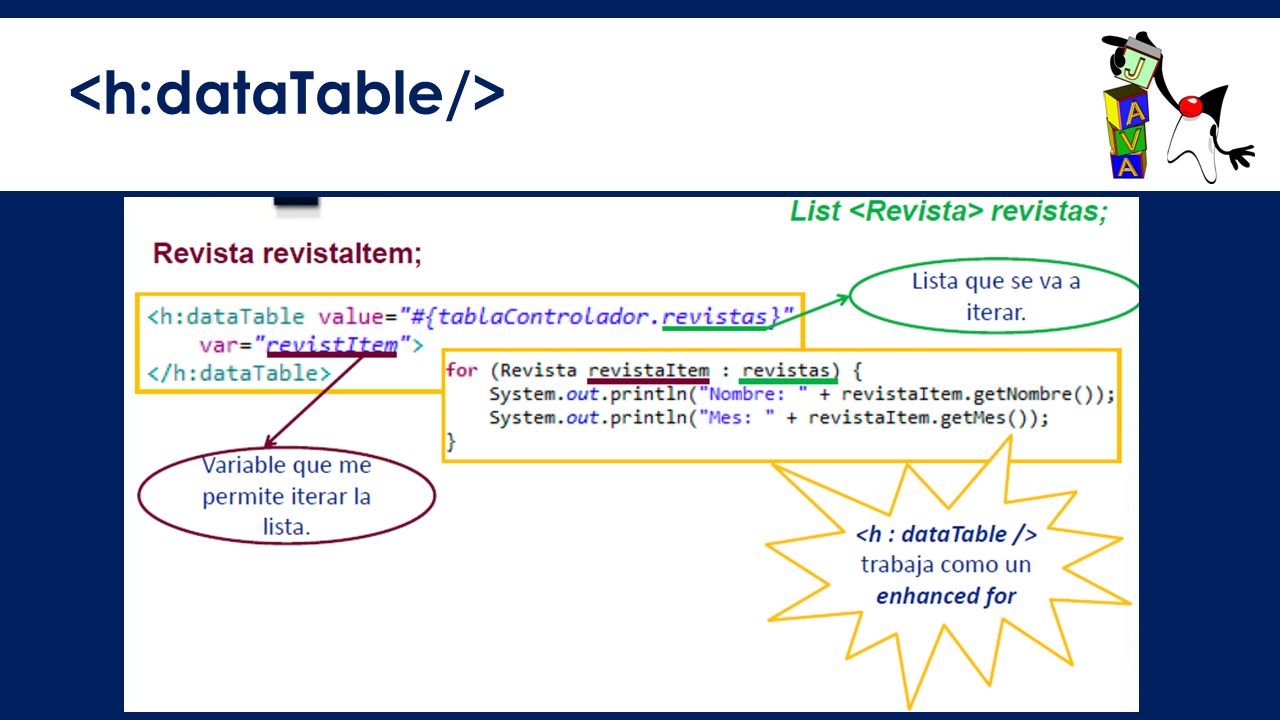 <h:dataTable/>

J A V A

List <Revista> revistas;

Revista revistaItem;

<h:dataTable value="#{tablaControlador.revistas}"
var="revistItem">
</h:dataTable>

Lista que se va a iterar.

for (Revista revistaItem : revistas) {
System.out.println("Nombre: " + revistaItem.getNombre());
System.out.println("Mes: " + revistaItem.getMes());
}

Variable que me permite iterar la lista.

<h : dataTable /> trabaja como un enhanced for